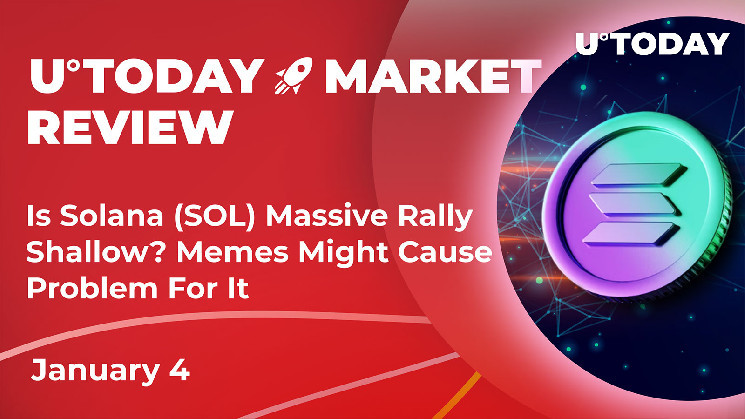 U°TODAY MARKET REVIEW

U°TODAY

Is Solana (SOL) Massive Rally Shallow? Memes Might Cause Problem For It

January 4